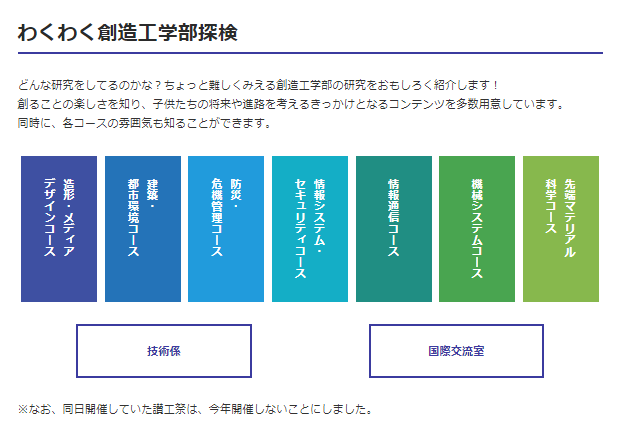 わくわく創造工学部探検

どんな研究をしてるのかな？ちょっと難しくみえる創造工学部の研究をおもしろく紹介します！
創ることの楽しさを知り、子供たちの将来や進路を考えるきっかけとなるコンテンツを多数用意しています。
同時に、各コースの雰囲気も知ることができます。

造形・メディアデザインコース

建築・都市環境コース

防災・危機管理コース

情報システム・セキュリティコース

情報通信コース

機械システムコース

先端マテリアル科学コース

技術係

国際交流室

※なお、同日開催していた讃工祭は、今年開催しないことにしました。